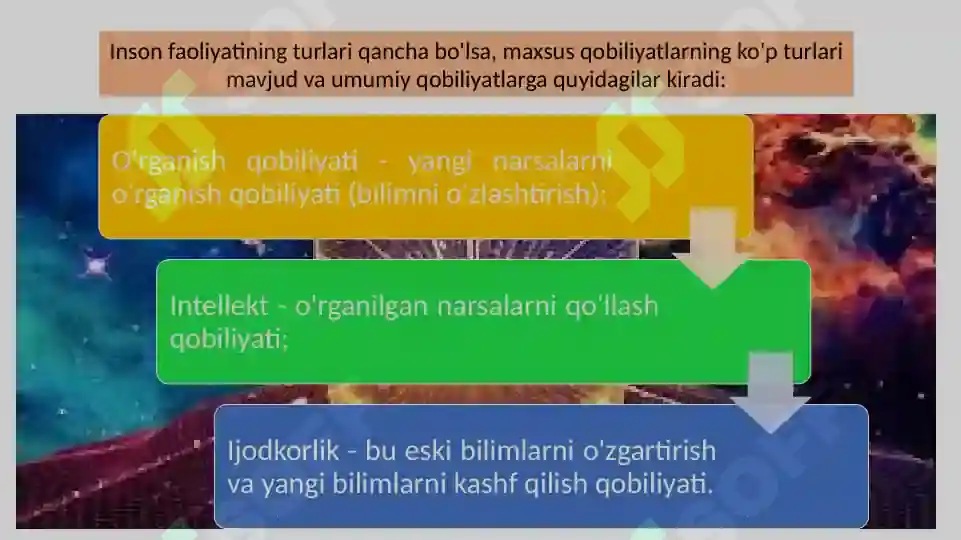 Inson faoliyatining turlari qancha bo'lsa, maxsus qobiliyatlarning ko'p turlari mavjud va umumiy qobiliyatlarga quyidagilar kiradi:

O'rganish qobiliyati - yangi narsalarni o'rganish qobiliyati (bilimni o'zlashtirish);

Intellekt - o'rganilgan narsalarni qo'llash qobiliyati;

Ijodkorlik - bu eski bilimlarni o'zgartirish va yangi bilimlarni kashf qilish qobiliyati.